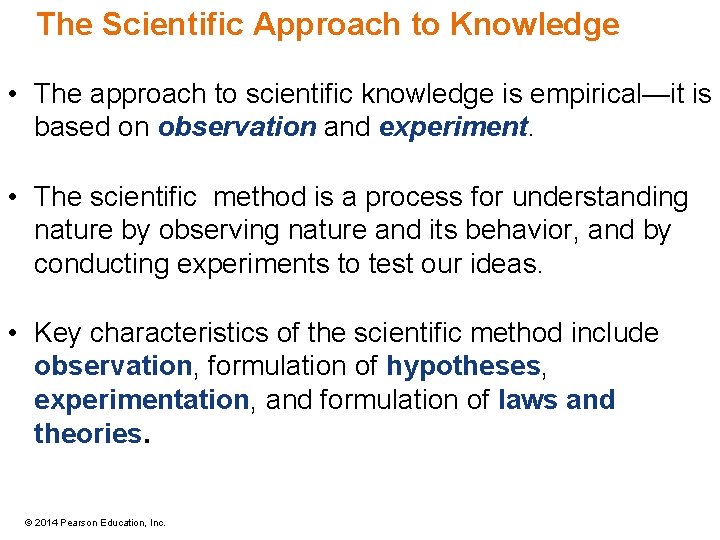 The Scientific Approach to Knowledge

• The approach to scientific knowledge is empirical—it is based on observation and experiment.

• The scientific method is a process for understanding nature by observing nature and its behavior, and by conducting experiments to test our ideas.

• Key characteristics of the scientific method include observation, formulation of hypotheses, experimentation, and formulation of laws and theories.

© 2014 Pearson Education, Inc.